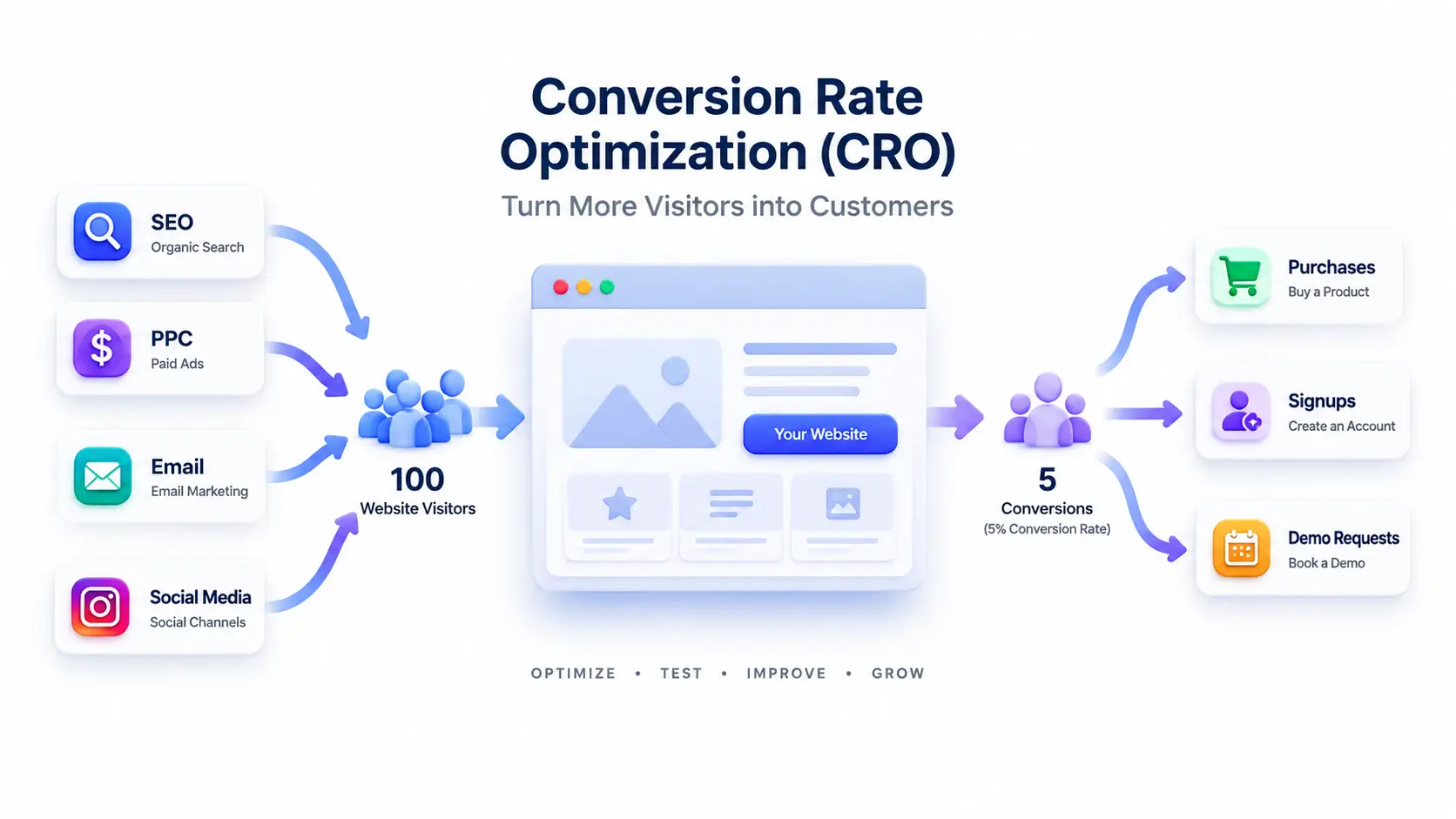 Conversion Rate Optimization (CRO)

Turn More Visitors into Customers

SEO
Organic Search

PPC
Paid Ads

Email
Email Marketing

Social Media
Social Channels

100
Website Visitors

Your Website

5
Conversions
(5% Conversion Rate)

Purchases
Buy a Product

Signups
Create an Account

Demo Requests
Book a Demo

OPTIMIZE • TEST • IMPROVE • GROW